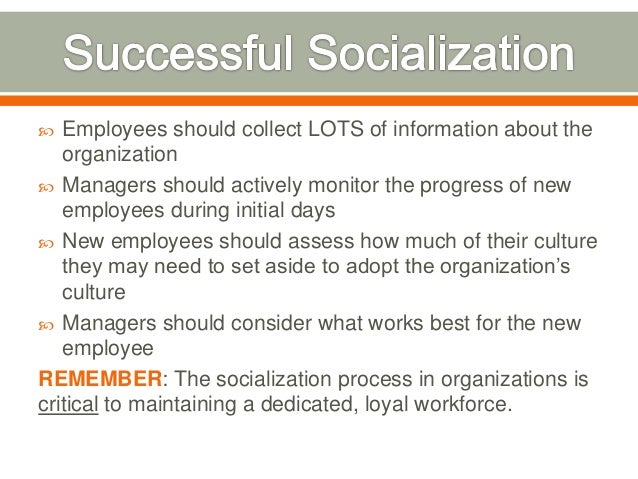 Successful Socialization

- Employees should collect LOTS of information about the organization
- Managers should actively monitor the progress of new employees during initial days
- New employees should assess how much of their culture they may need to set aside to adopt the organization's culture
- Managers should consider what works best for the new employee

REMEMBER: The socialization process in organizations is critical to maintaining a dedicated, loyal workforce.